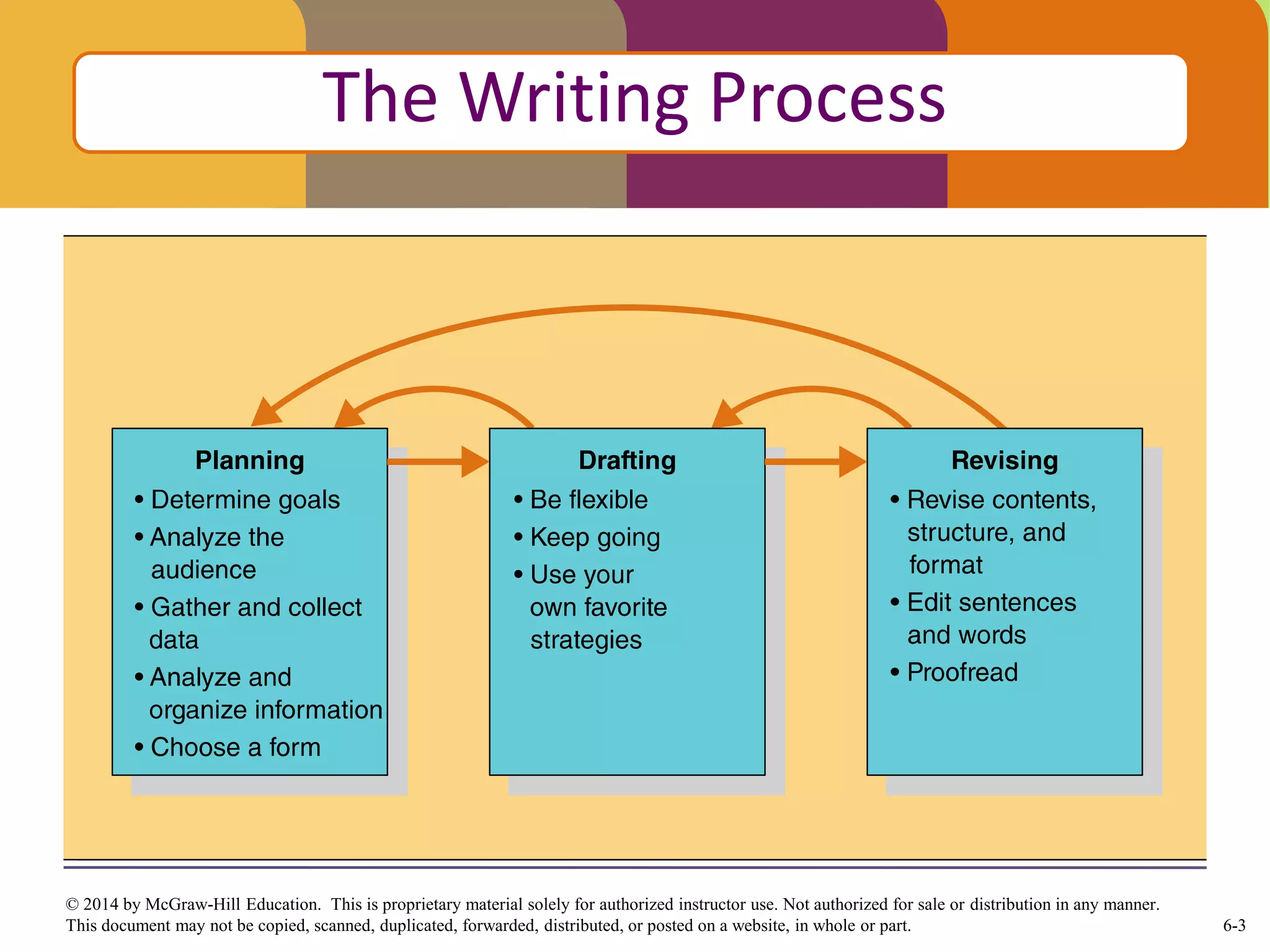 The Writing Process

Planning
• Determine goals
• Analyze the audience
• Gather and collect data
• Analyze and organize information
• Choose a form

Drafting
• Be flexible
• Keep going
• Use your own favorite strategies

Revising
• Revise contents, structure, and format
• Edit sentences and words
• Proofread

© 2014 by McGraw-Hill Education. This is proprietary material solely for authorized instructor use. Not authorized for sale or distribution in any manner. This document may not be copied, scanned, duplicated, forwarded, distributed, or posted on a website, in whole or part.

6-3